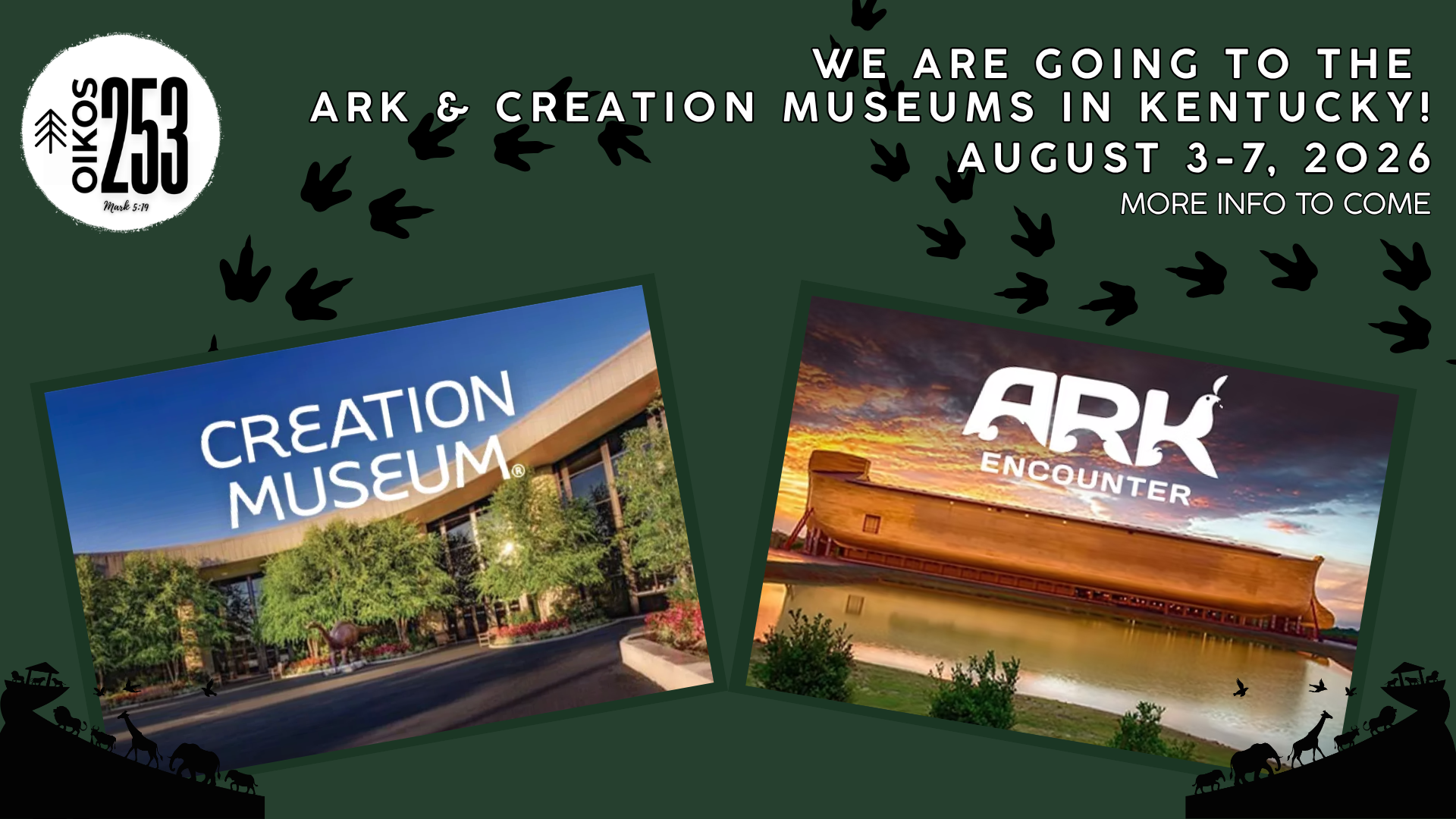 OIKOS 253
Mark 5:19

WE ARE GOING TO THE ARK & CREATION MUSEUMS IN KENTUCKY!
AUGUST 3-7, 2026
MORE INFO TO COME

CREATION MUSEUM®

ARK ENCOUNTER